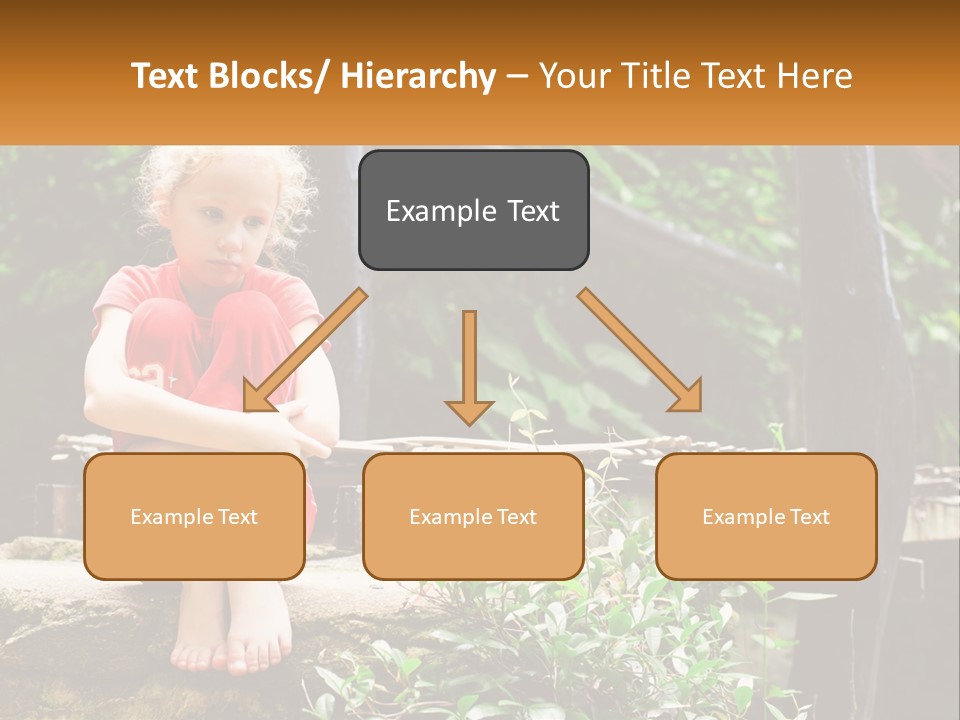 Text Blocks/ Hierarchy – Your Title Text Here

Example Text

Example Text

Example Text

Example Text